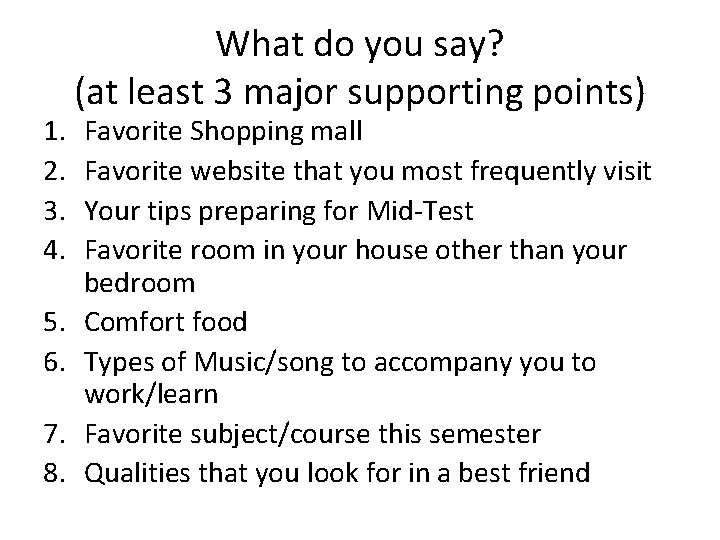 What do you say?
(at least 3 major supporting points)

1. Favorite Shopping mall
2. Favorite website that you most frequently visit
3. Your tips preparing for Mid-Test
4. Favorite room in your house other than your bedroom
5. Comfort food
6. Types of Music/song to accompany you to work/learn
7. Favorite subject/course this semester
8. Qualities that you look for in a best friend